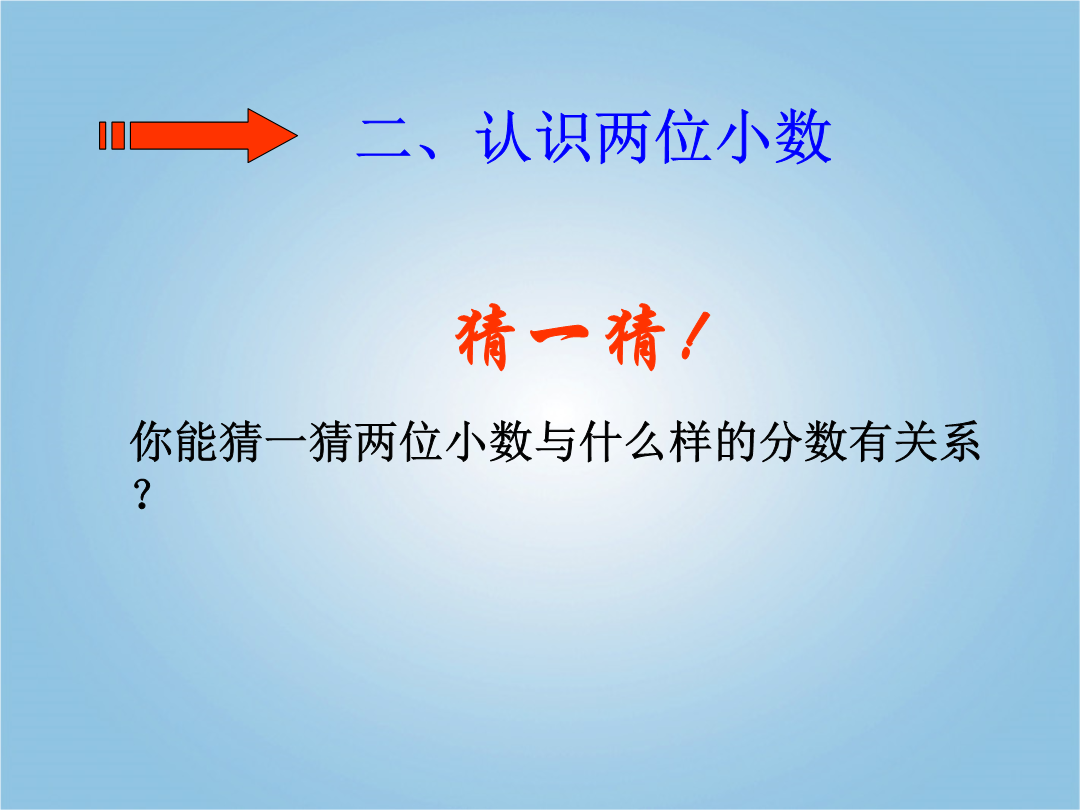 二、认识两位小数

猜一猜！

你能猜一猜两位小数与什么样的分数有关系？